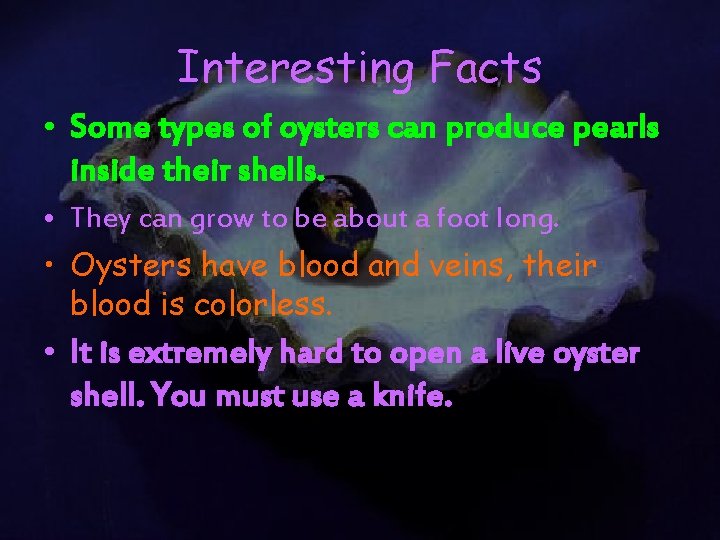 Interesting Facts

• Some types of oysters can produce pearls inside their shells.
• They can grow to be about a foot long.
• Oysters have blood and veins, their blood is colorless.
• It is extremely hard to open a live oyster shell. You must use a knife.